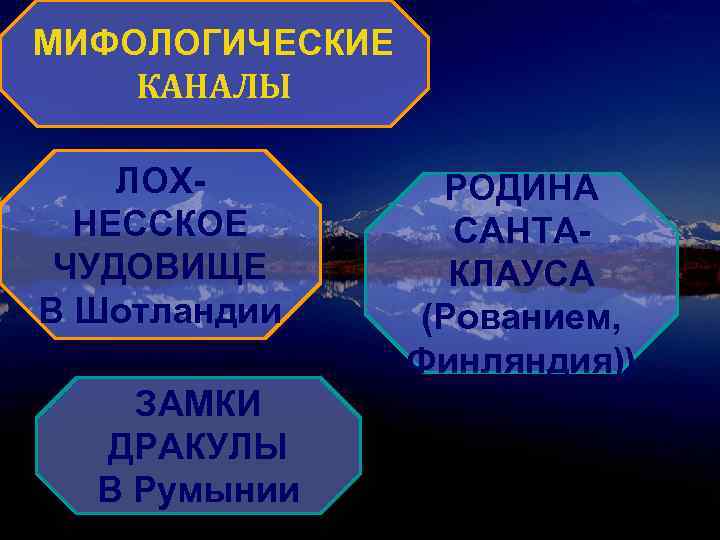 МИФОЛОГИЧЕСКИЕ КАНАЛЫ

ЛОХ-НЕССКОЕ ЧУДОВИЩЕ В Шотландии

РОДИНА САНТА-КЛАУСА (Рованием, Финляндия))

ЗАМКИ ДРАКУЛЫ В Румынии